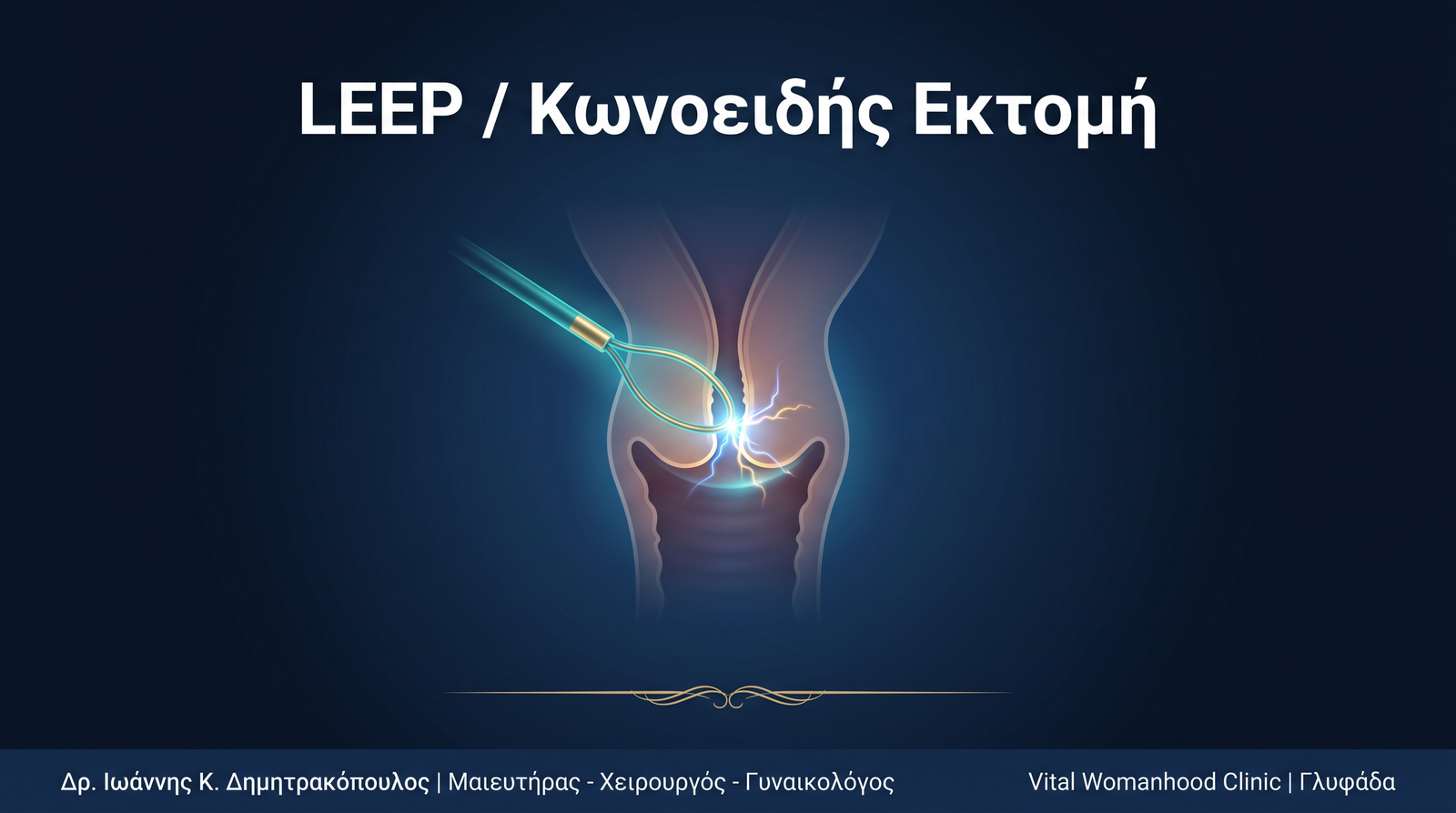 LEEP / Κωνοειδής Εκτομή

Δρ. Ιωάννης Κ. Δημητρακόπουλος | Μαιευτήρας - Χειρουργός - Γυναικολόγος

Vital Womanhood Clinic | Γλυφάδα